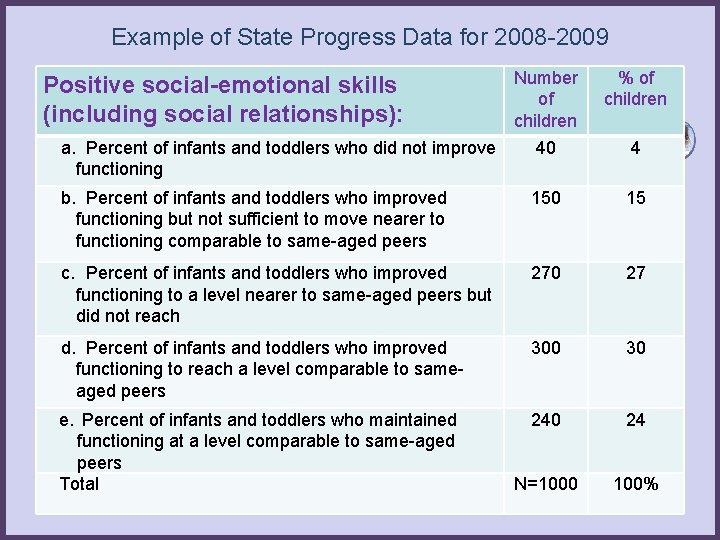 Example of State Progress Data for 2008-2009

| Positive social-emotional skills (including social relationships): | Number of children | % of children |
|---|---|---|
| a. Percent of infants and toddlers who did not improve functioning | 40 | 4 |
| b. Percent of infants and toddlers who improved functioning but not sufficient to move nearer to functioning comparable to same-aged peers | 150 | 15 |
| c. Percent of infants and toddlers who improved functioning to a level nearer to same-aged peers but did not reach | 270 | 27 |
| d. Percent of infants and toddlers who improved functioning to reach a level comparable to same-aged peers | 300 | 30 |
| e. Percent of infants and toddlers who maintained functioning at a level comparable to same-aged peers | 240 | 24 |
| Total | N=1000 | 100% |